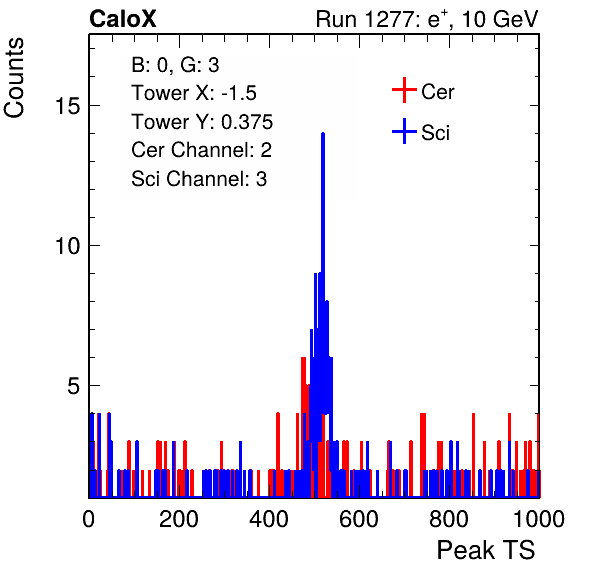 CaloX

Run 1277: $e^{+}$, 10 GeV

Counts

B: 0, G: 3
Tower X: -1.5
Tower Y: 0.375
Cer Channel: 2
Sci Channel: 3

Cer
Sci

15
10
5

0
200
400
600
800
1000

Peak TS